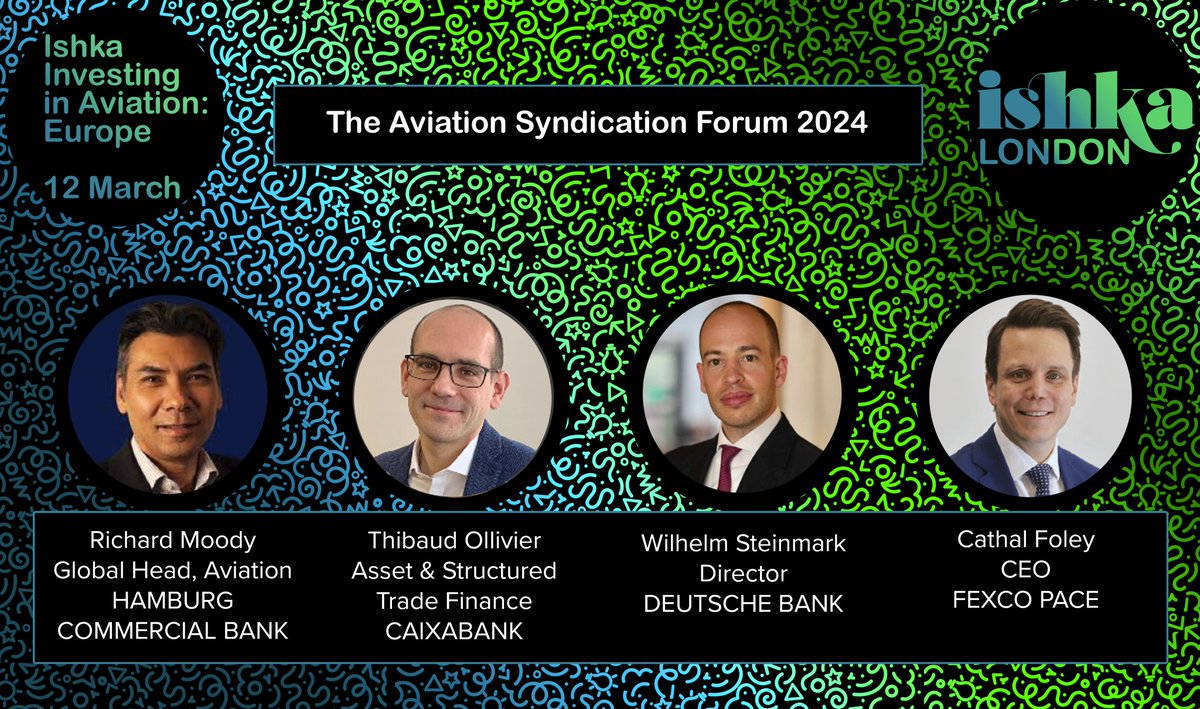 Ishka Investing in Aviation: Europe

12 March

The Aviation Syndication Forum 2024

ishka LONDON

Richard Moody
Global Head, Aviation
HAMBURG COMMERCIAL BANK

Thibaud Ollivier
Asset & Structured Trade Finance
CAIXABANK

Wilhelm Steinmark
Director
DEUTSCHE BANK

Cathal Foley
CEO
FEXCO PACE